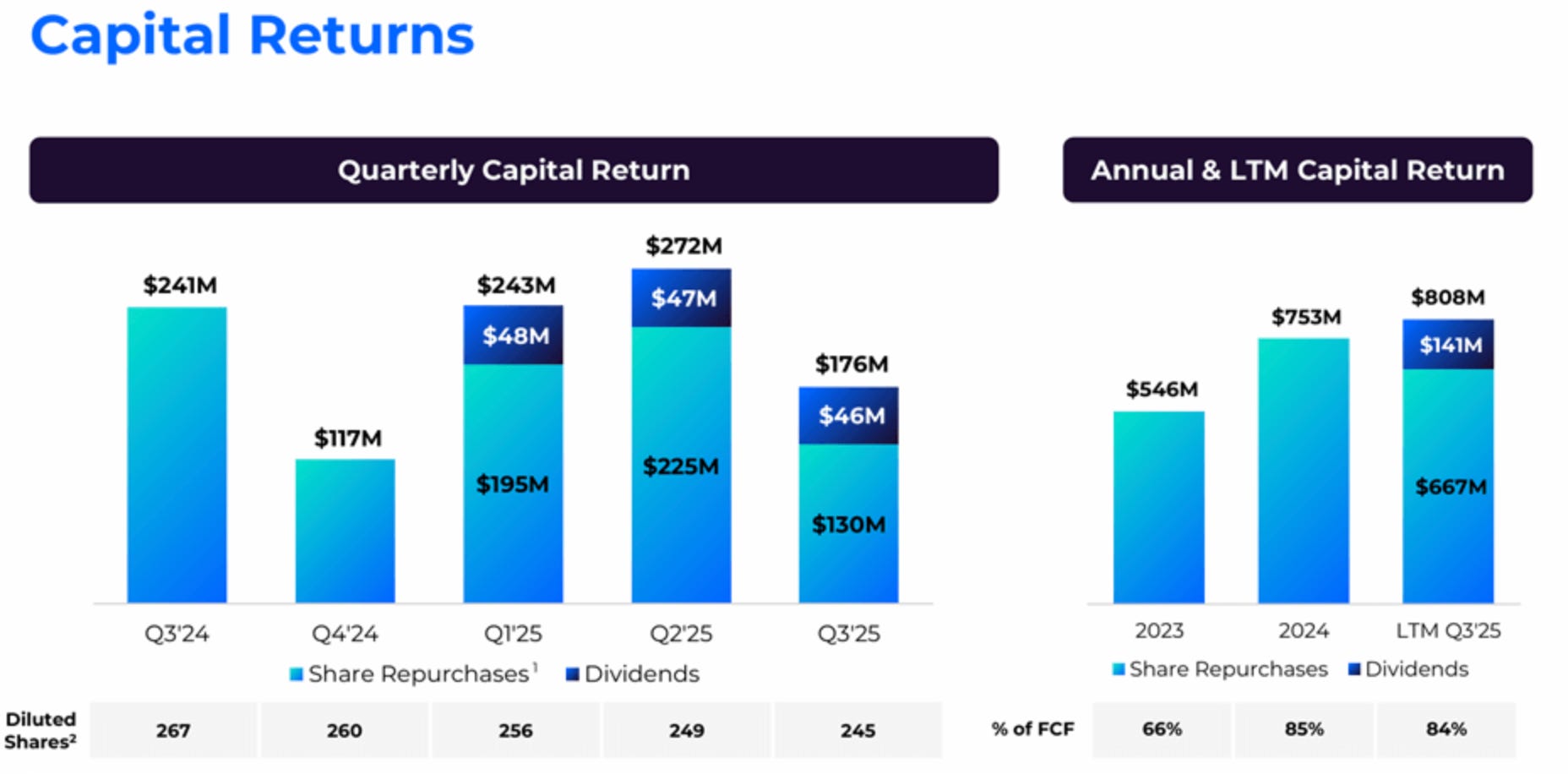 Capital Returns

Quarterly Capital Return

$241M
$117M
$243M
$48M
$195M
$272M
$47M
$225M
$176M
$46M
$130M

Q3'24 Q4'24 Q1'25 Q2'25 Q3'25

Share Repurchases$^1$ Dividends

| Diluted Shares$^2$ | 267 | 260 | 256 | 249 | 245 |
|---|---|---|---|---|---|

Annual & LTM Capital Return

$546M
$753M
$808M
$141M
$667M

2023 2024 LTM Q3'25

Share Repurchases Dividends

| % of FCF | 66% | 85% | 84% |
|---|---|---|---|